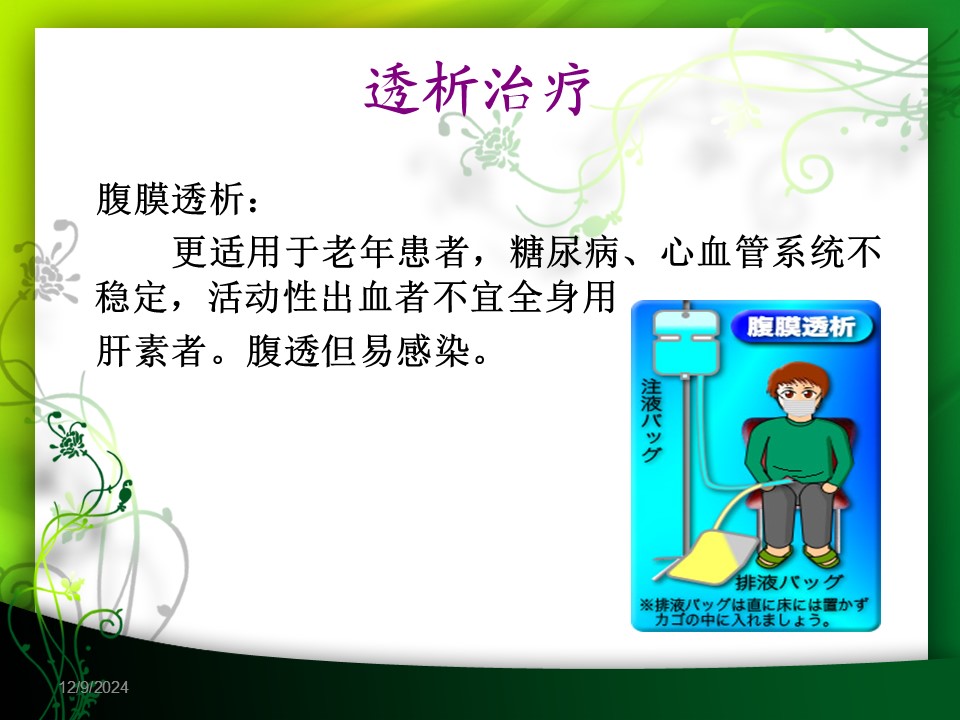 透析治疗

腹膜透析：

更适用于老年患者，糖尿病、心血管系统不稳定，活动性出血者不宜全身用肝素者。腹透但易感染。

腹膜透析

注液バッグ

排液バッグ

※排液バッグは直に床には置かずカゴの中に入れましょう。

12/9/2024